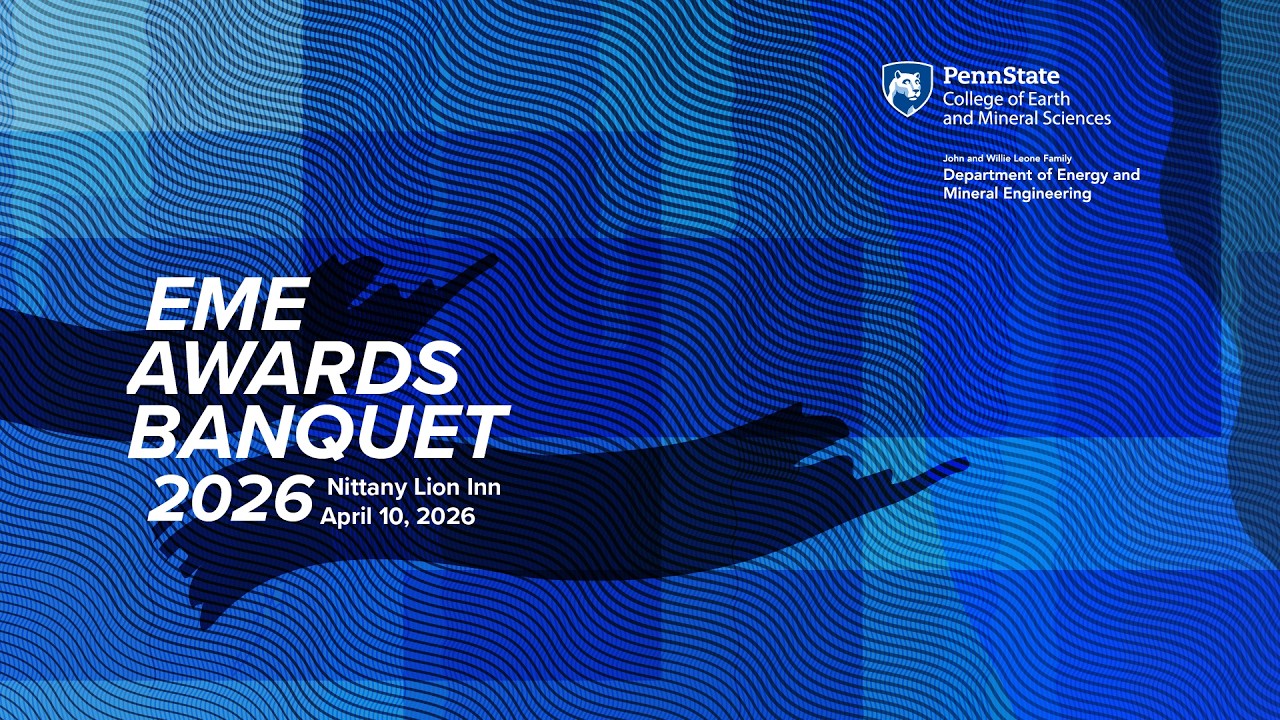 PennState
College of Earth and Mineral Sciences

John and Willie Leone Family
Department of Energy and Mineral Engineering

EME AWARDS BANQUET 2026

Nittany Lion Inn
April 10, 2026